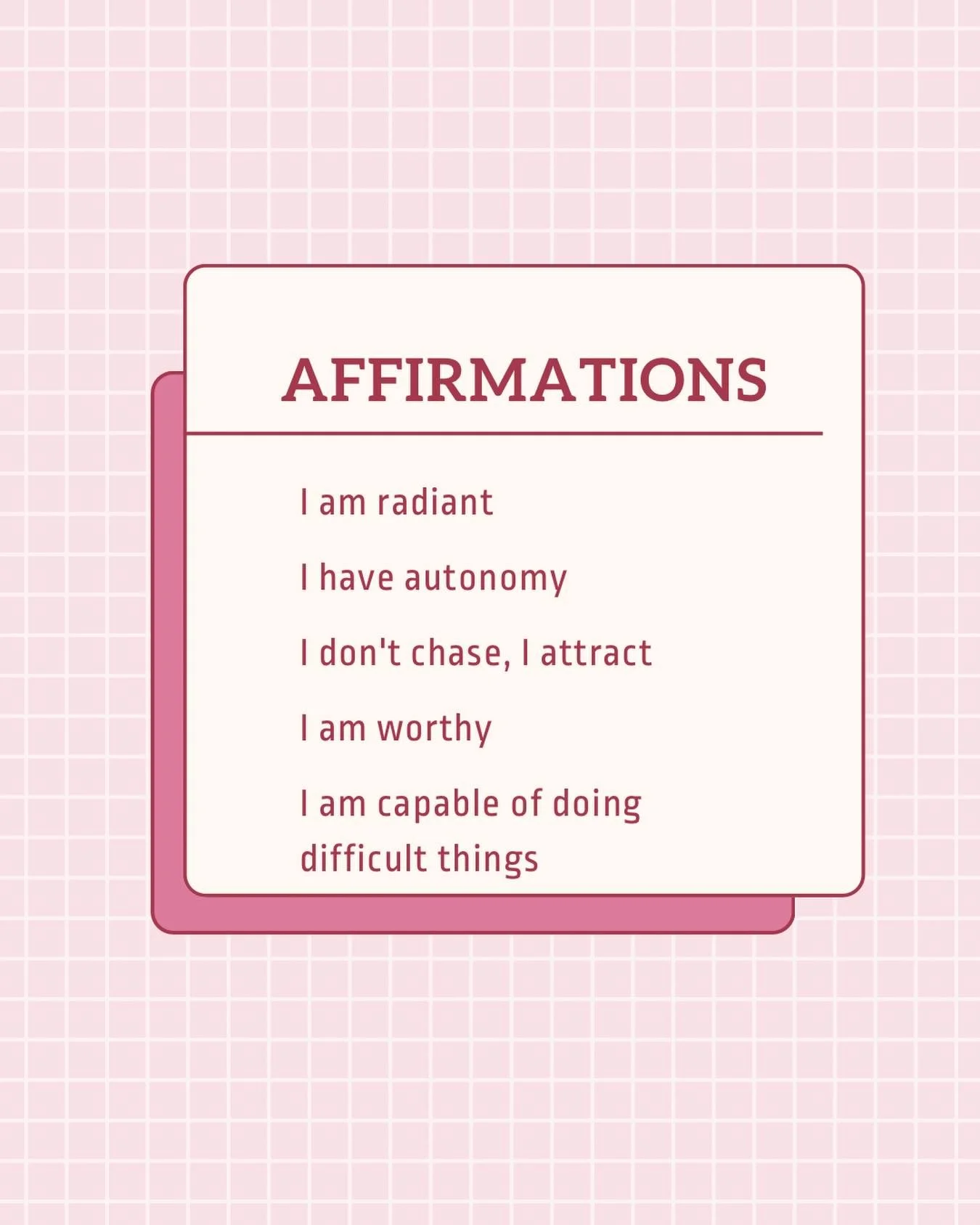 AFFIRMATIONS

I am radiant

I have autonomy

I don't chase, I attract

I am worthy

I am capable of doing difficult things